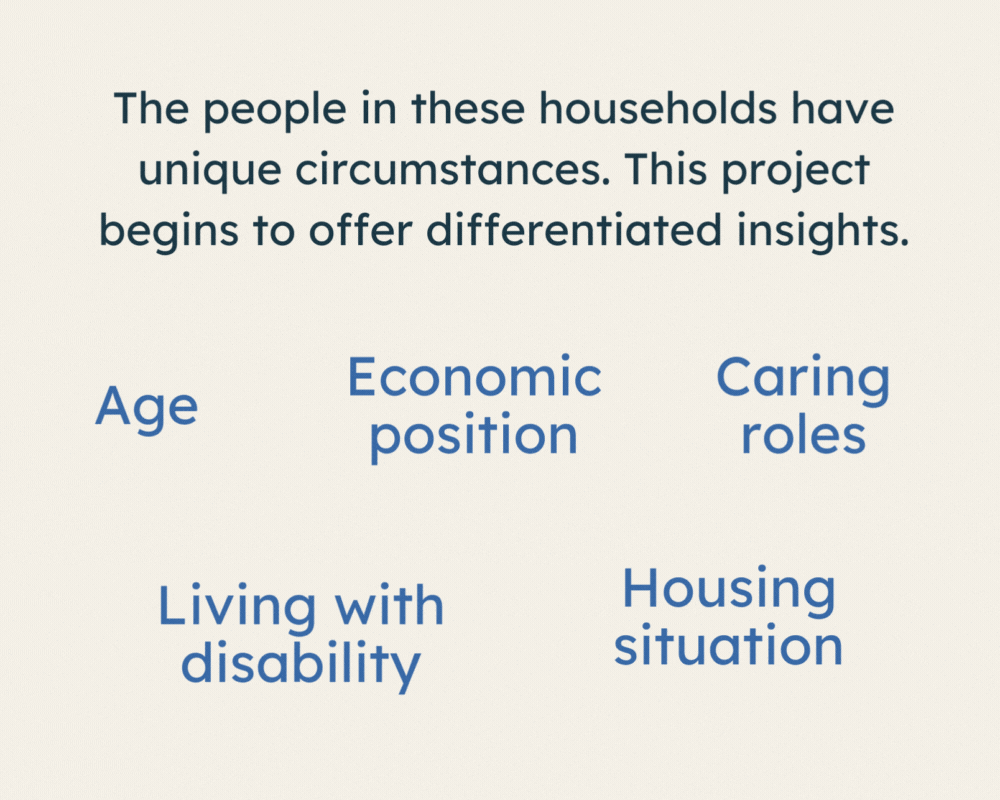 The people in these households have unique circumstances. This project begins to offer differentiated insights.

Age

Economic position

Caring roles

Living with disability

Housing situation